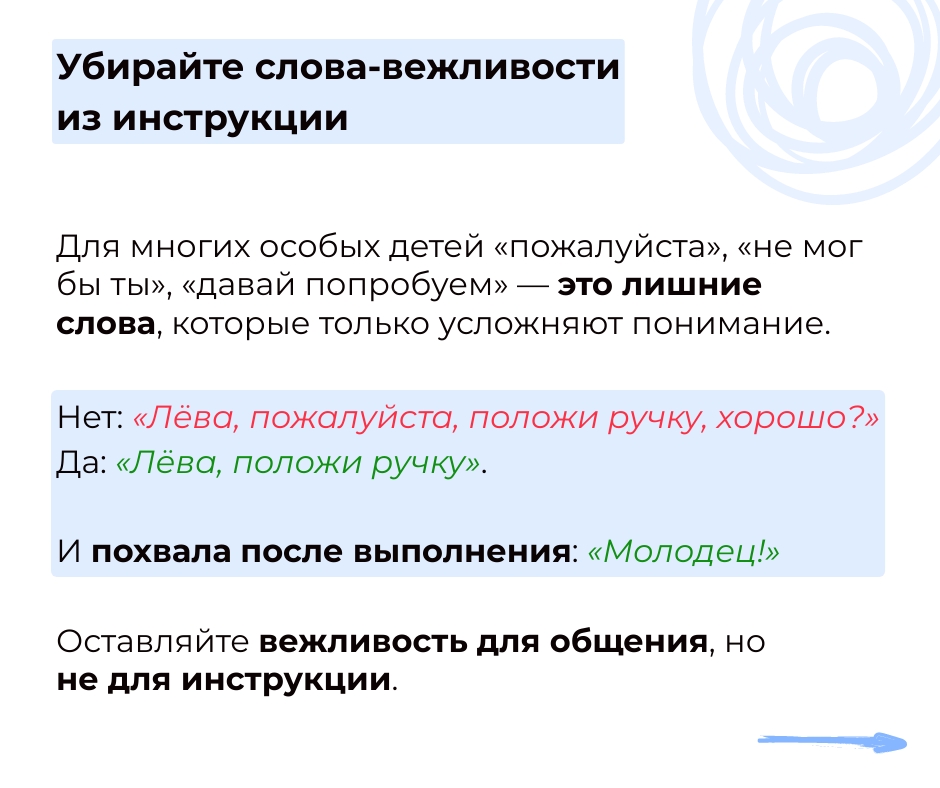 Убирайте слова-вежливости из инструкции

Для многих особых детей «пожалуйста», «не мог бы ты», «давай попробуем» — это лишние слова, которые только усложняют понимание.

Нет: «Лёва, пожалуйста, положи ручку, хорошо?»
Да: «Лёва, положи ручку».

И похвала после выполнения: «Молодец!»

Оставляйте вежливость для общения, но не для инструкции.